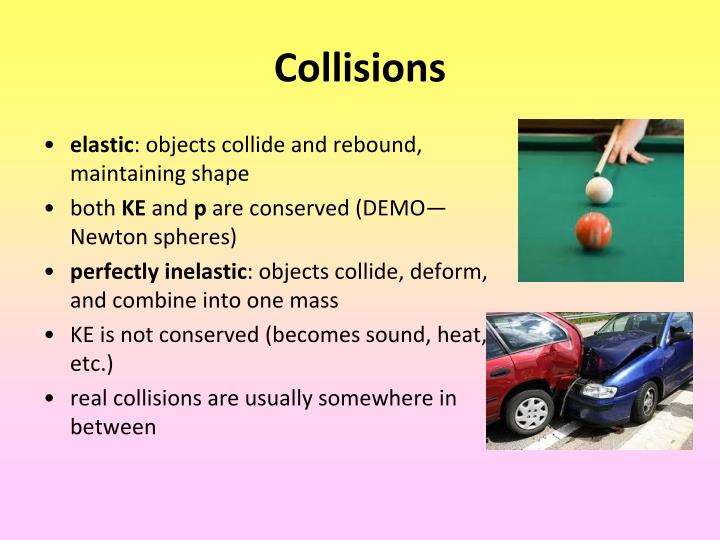 Collisions

• elastic: objects collide and rebound, maintaining shape
• both KE and p are conserved (DEMO—Newton spheres)
• perfectly inelastic: objects collide, deform, and combine into one mass
• KE is not conserved (becomes sound, heat, etc.)
• real collisions are usually somewhere in between